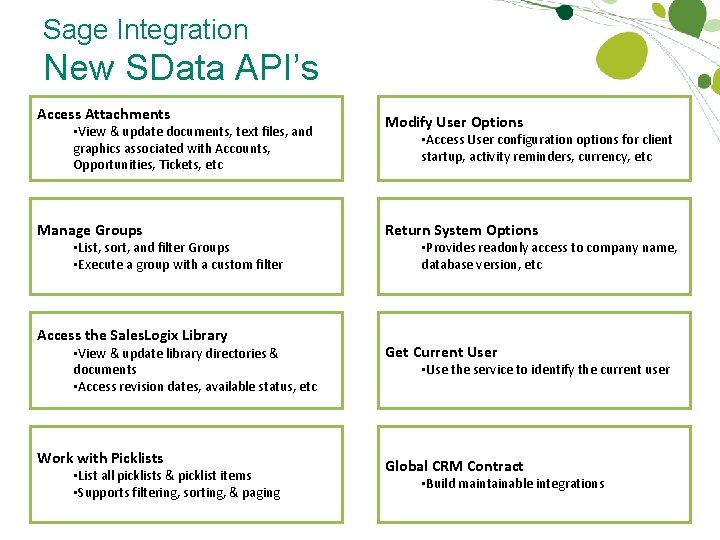 Sage Integration
New SData API's

Access Attachments
•View & update documents, text files, and graphics associated with Accounts, Opportunities, Tickets, etc

Manage Groups
•List, sort, and filter Groups
•Execute a group with a custom filter

Access the SalesLogix Library
•View & update library directories & documents
•Access revision dates, available status, etc

Work with Picklists
•List all picklists & picklist items
•Supports filtering, sorting, & paging

Modify User Options
•Access User configuration options for client startup, activity reminders, currency, etc

Return System Options
•Provides readonly access to company name, database version, etc

Get Current User
•Use the service to identify the current user

Global CRM Contract
•Build maintainable integrations